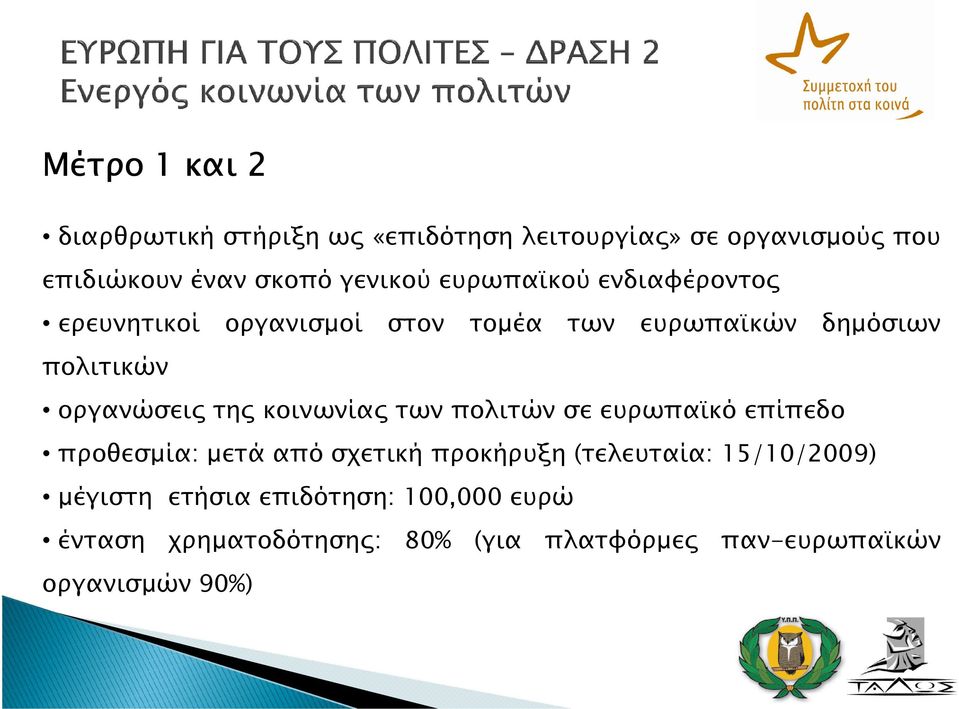 ΕΥΡΩΠΗ ΓΙΑ ΤΟΥΣ ΠΟΛΙΤΕΣ – ΔΡΑΣΗ 2
Ενεργός κοινωνία των πολιτών

Συμμετοχή του πολίτη στα κοινά

Μέτρο 1 και 2

• διαρθρωτική στήριξη ως «επιδότηση λειτουργίας» σε οργανισμούς που επιδιώκουν έναν σκοπό γενικού ευρωπαϊκού ενδιαφέροντος
• ερευνητικοί οργανισμοί στον τομέα των ευρωπαϊκών δημόσιων πολιτικών
• οργανώσεις της κοινωνίας των πολιτών σε ευρωπαϊκό επίπεδο
• προθεσμία: μετά από σχετική προκήρυξη (τελευταία: 15/10/2009)
• μέγιστη ετήσια επιδότηση: 100,000 ευρώ
• ένταση χρηματοδότησης: 80% (για πλατφόρμες παν-ευρωπαϊκών οργανισμών 90%)

Υ.Π.Π.

ΤΑΛΩΣ